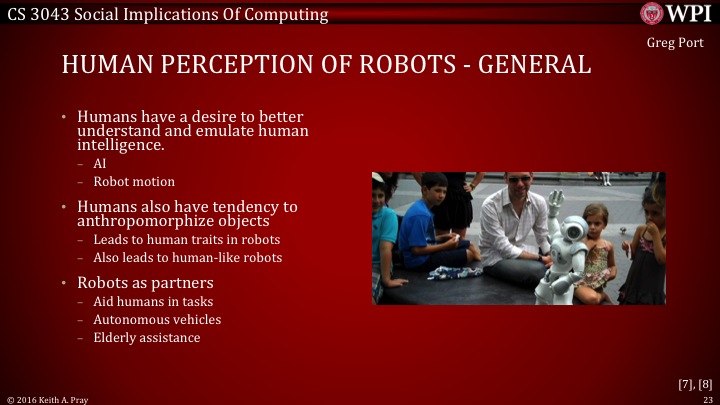 CS 3043 Social Implications Of Computing

WPI

Greg Port

HUMAN PERCEPTION OF ROBOTS - GENERAL

• Humans have a desire to better understand and emulate human intelligence.
– AI
– Robot motion

• Humans also have tendency to anthropomorphize objects
– Leads to human traits in robots
– Also leads to human-like robots

• Robots as partners
– Aid humans in tasks
– Autonomous vehicles
– Elderly assistance

[7], [8]

© 2016 Keith A. Pray

23